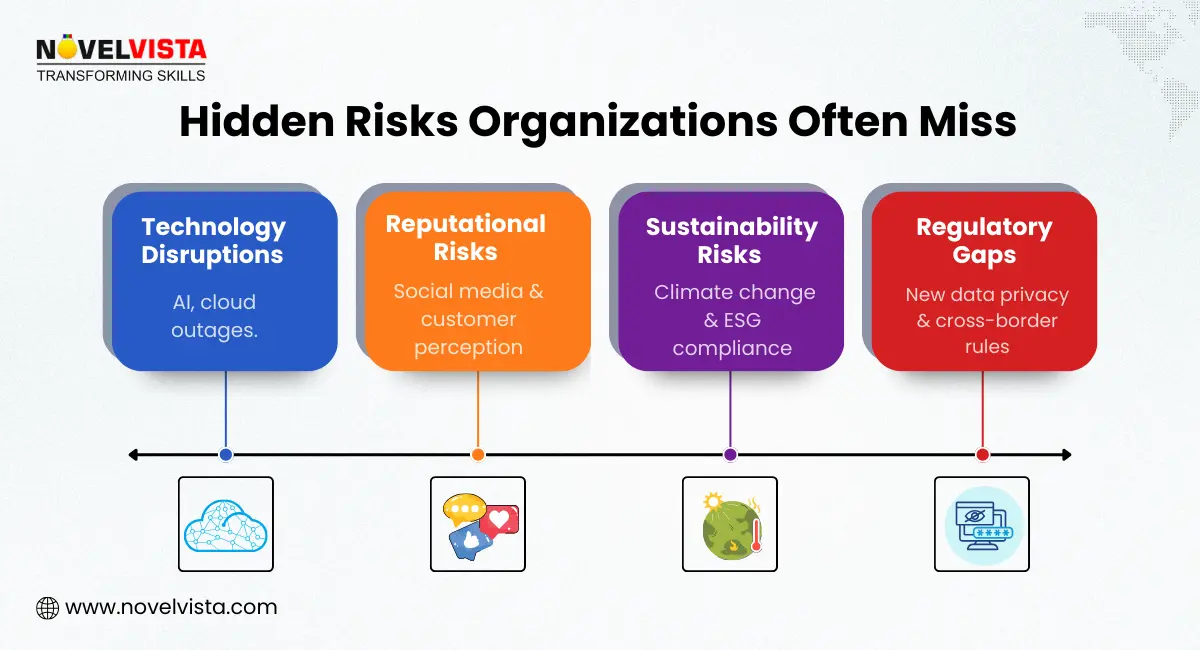 NOVELVISTA
TRANSFORMING SKILLS

Hidden Risks Organizations Often Miss

Technology Disruptions
AI, cloud outages.

Reputational Risks
Social media & customer perception

Sustainability Risks
Climate change & ESG compliance

Regulatory Gaps
New data privacy & cross-border rules

****

www.novelvista.com